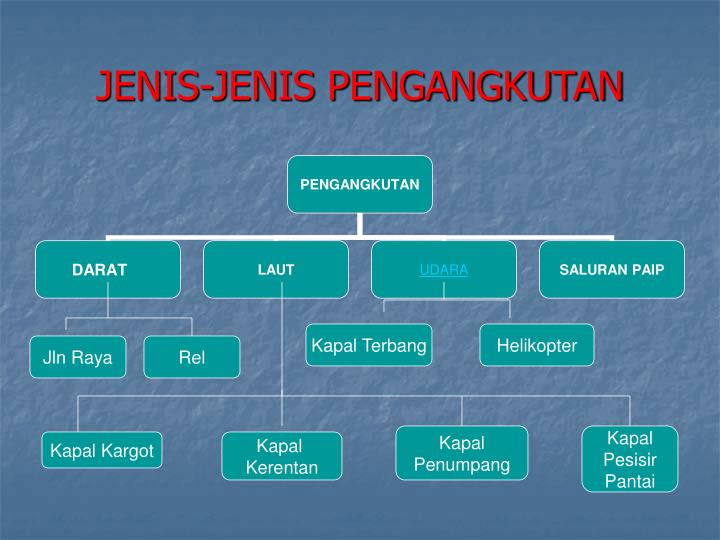 JENIS-JENIS PENGANGKUTAN

PENGANGKUTAN

DARAT

LAUT

UDARA

SALURAN PAIP

Jln Raya

Rel

Kapal Terbang

Helikopter

Kapal Kargot

Kapal Kerentan

Kapal Penumpang

Kapal Pesisir Pantai